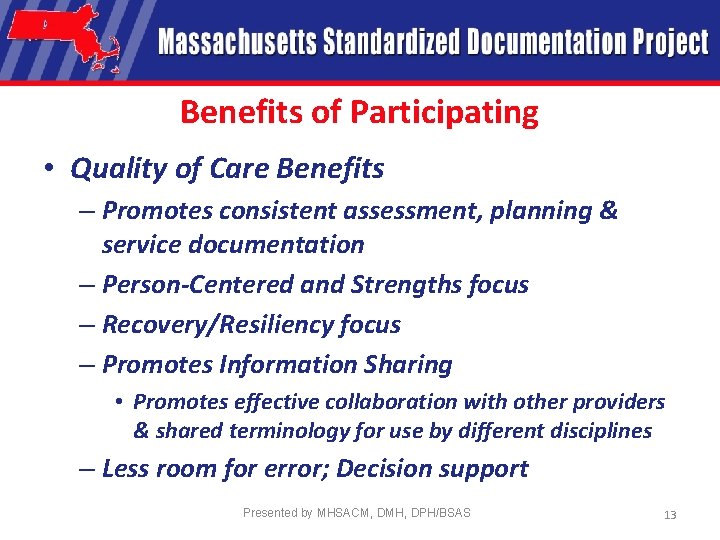 Massachusetts Standardized Documentation Project

Benefits of Participating

• Quality of Care Benefits
– Promotes consistent assessment, planning & service documentation
– Person-Centered and Strengths focus
– Recovery/Resiliency focus
– Promotes Information Sharing
• Promotes effective collaboration with other providers & shared terminology for use by different disciplines
– Less room for error; Decision support

Presented by MHSACM, DMH, DPH/BSAS

13